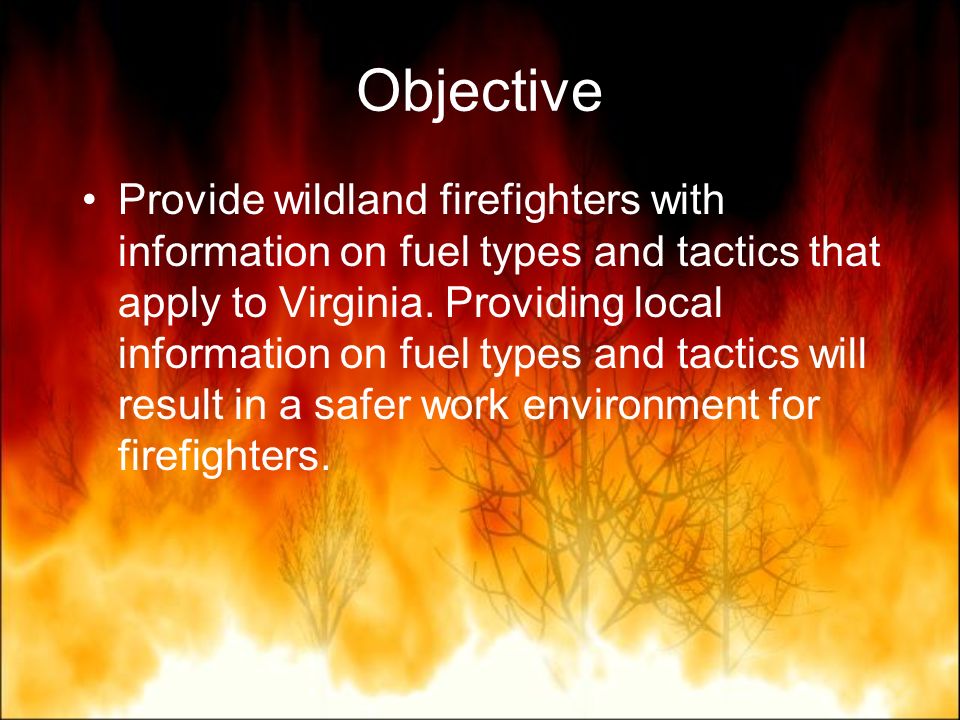 Objective

• Provide wildland firefighters with information on fuel types and tactics that apply to Virginia. Providing local information on fuel types and tactics will result in a safer work environment for firefighters.